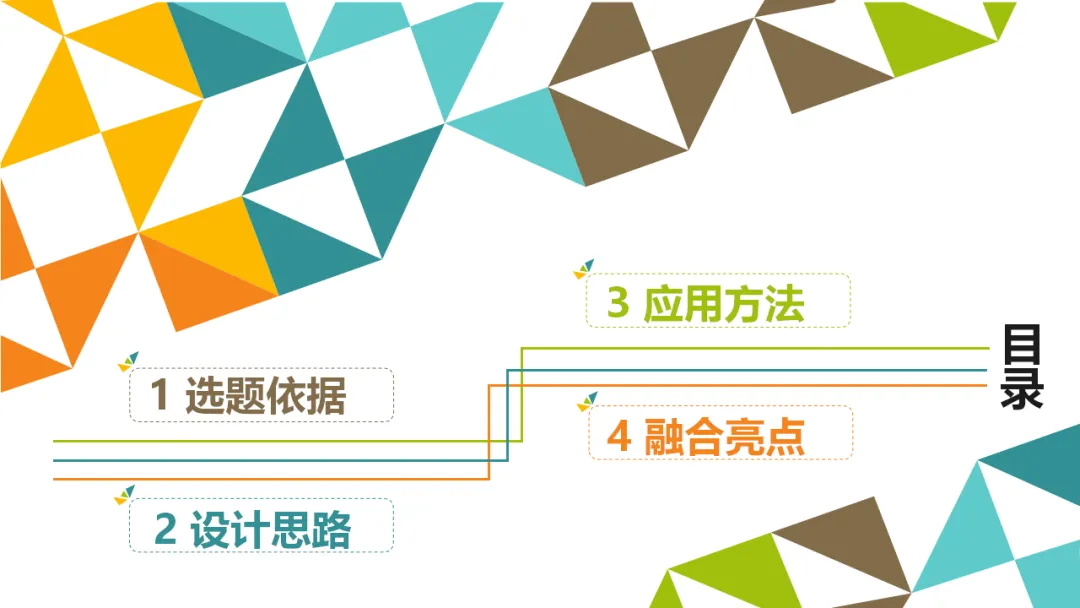 目录

1 选题依据

2 设计思路

3 应用方法

4 融合亮点